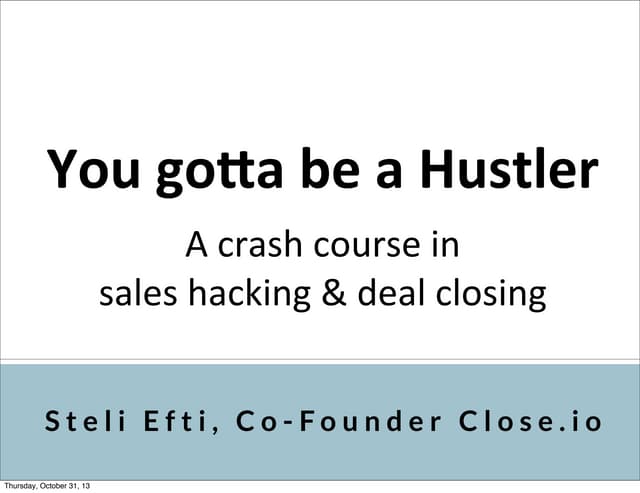 You gotta be a Hustler

A crash course in sales hacking & deal closing

Steli Efti, Co-Founder Close.io

Thursday, October 31, 13